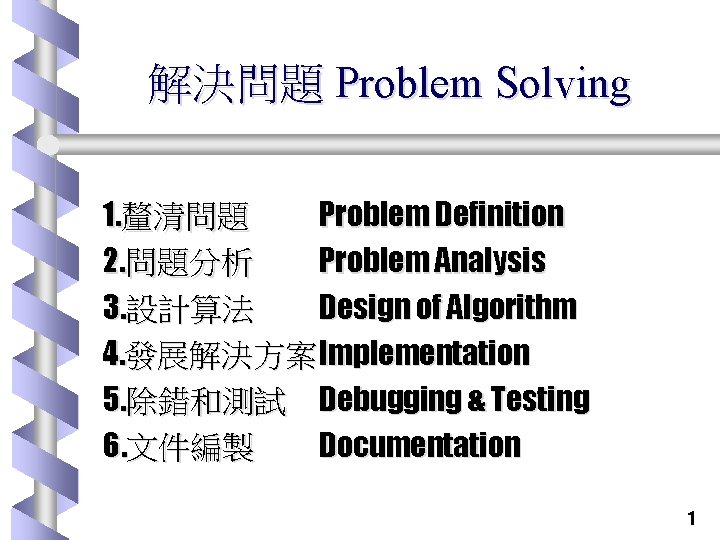 解決問題 Problem Solving

1.釐清問題 Problem Definition
2.問題分析 Problem Analysis
3.設計算法 Design of Algorithm
4.發展解決方案 Implementation
5.除錯和測試 Debugging & Testing
6.文件編製 Documentation

1